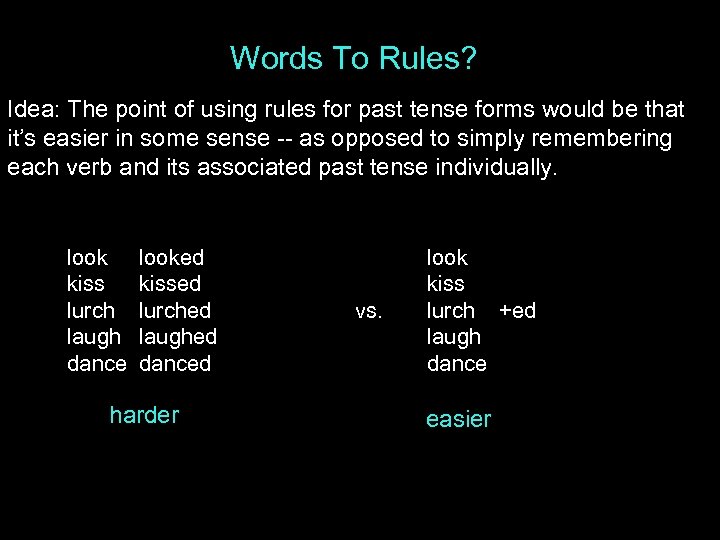 Words To Rules?

Idea: The point of using rules for past tense forms would be that it's easier in some sense -- as opposed to simply remembering each verb and its associated past tense individually.

look looked
kiss kissed
lurch lurched
laugh laughed
dance danced

harder

vs.

look
kiss
lurch +ed
laugh
dance

easier